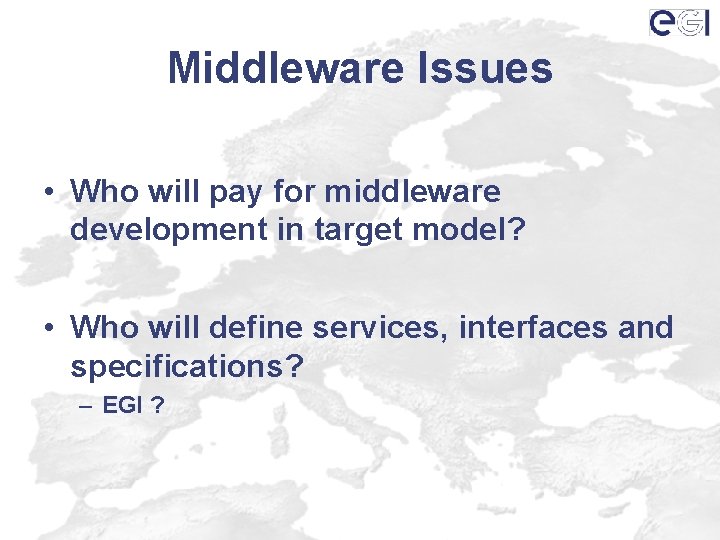 eGI

Middleware Issues

• Who will pay for middleware development in target model?

• Who will define services, interfaces and specifications?
– EGI ?